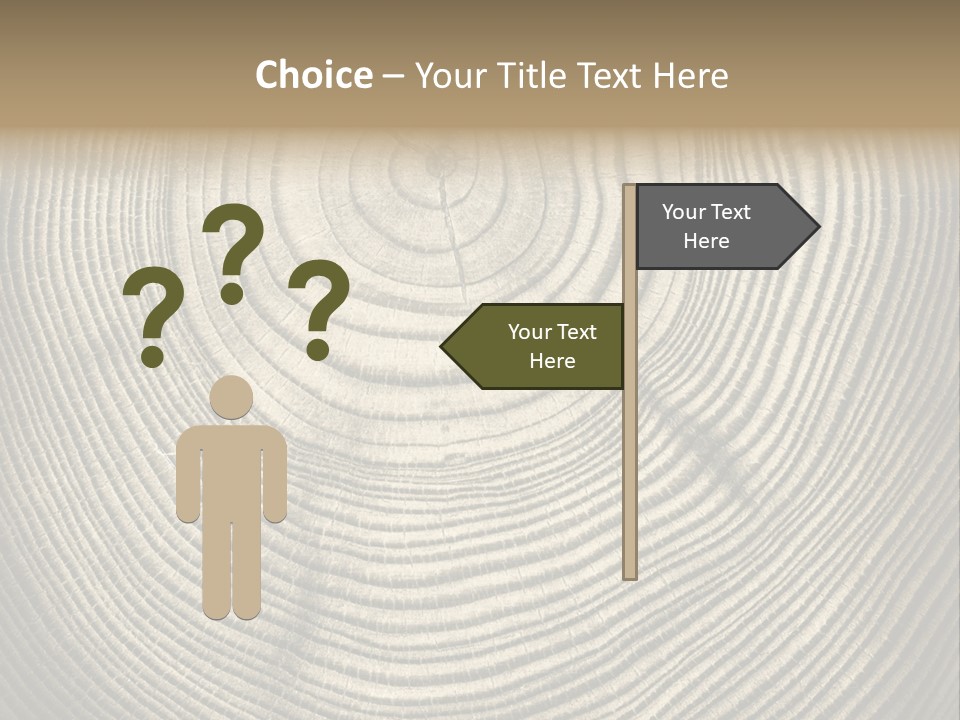 Choice – Your Title Text Here

? ? ?

Your Text Here

Your Text Here